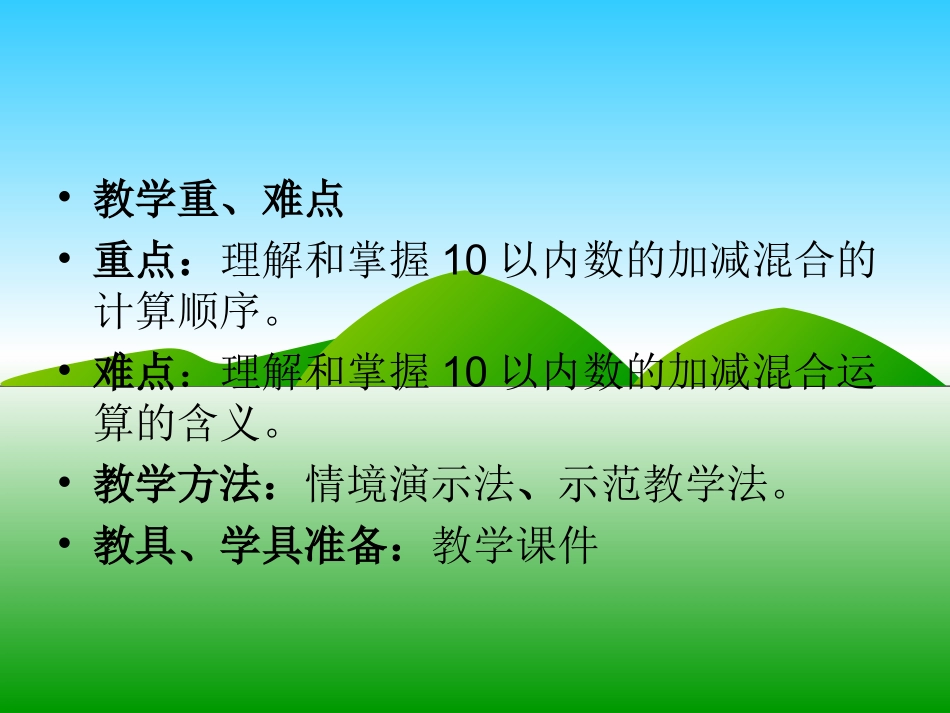 • 教学重、难点
• 重点：理解和掌握 10 以内数的加减混合的计算顺序。
• 难点：理解和掌握 10 以内数的加减混合运算的含义。
• 教学方法：情境演示法、示范教学法。
• 教具、学具准备：教学课件